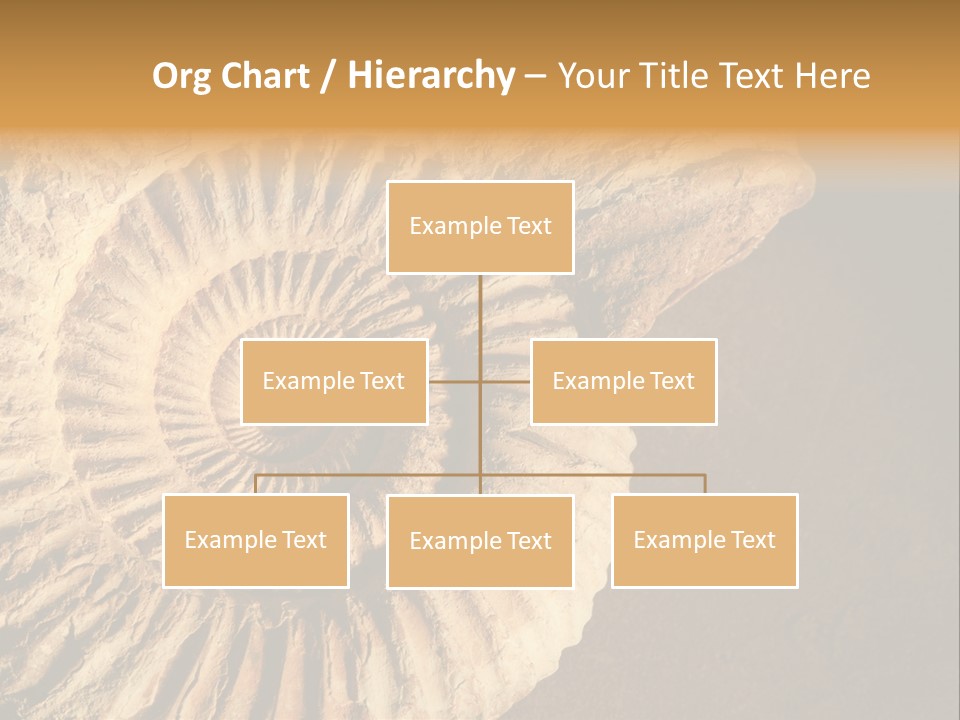 Org Chart / Hierarchy – Your Title Text Here

Example Text

Example Text

Example Text

Example Text

Example Text

Example Text